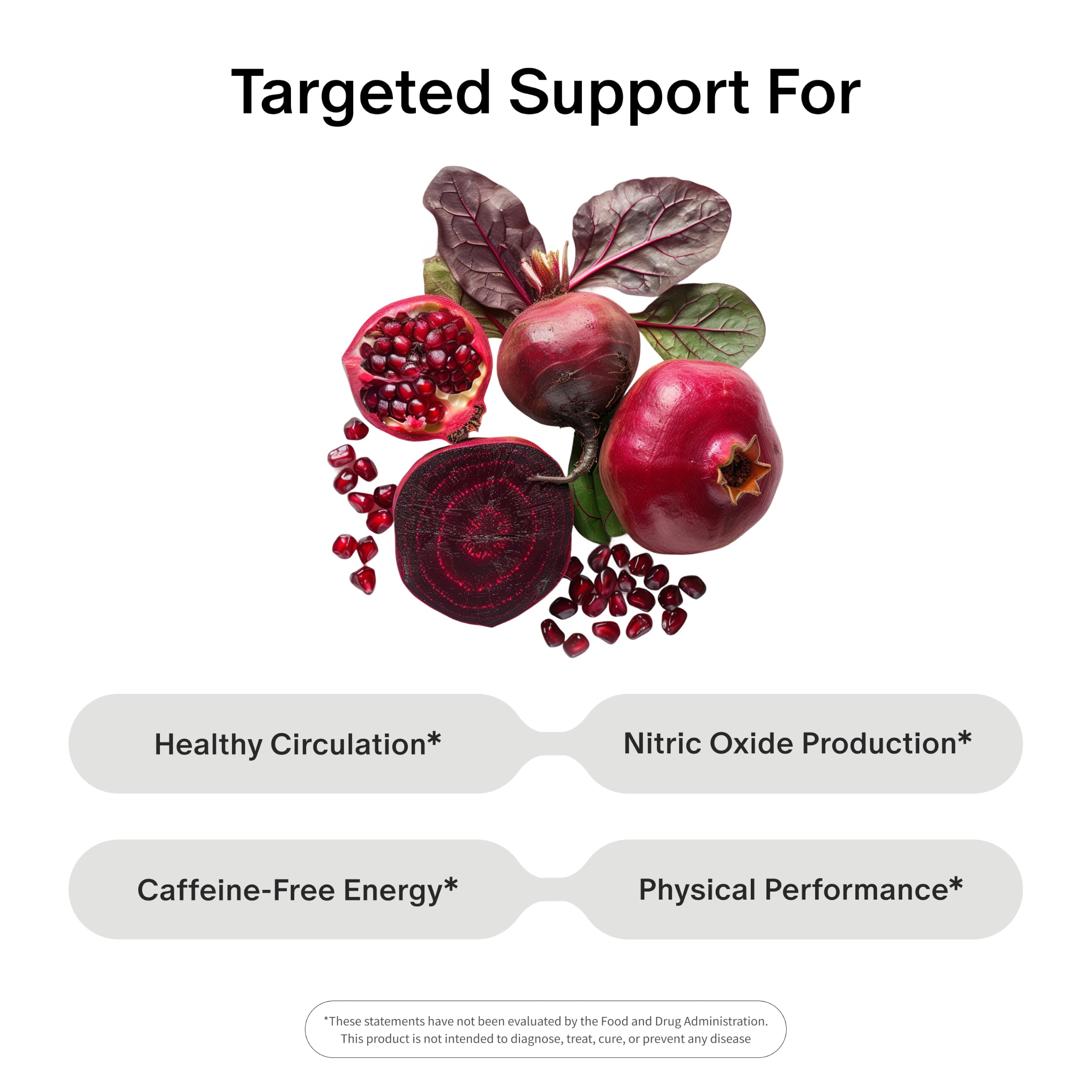 Targeted Support For

Healthy Circulation*

Nitric Oxide Production*

Caffeine-Free Energy*

Physical Performance*

*These statements have not been evaluated by the Food and Drug Administration. This product is not intended to diagnose, treat, cure, or prevent any disease